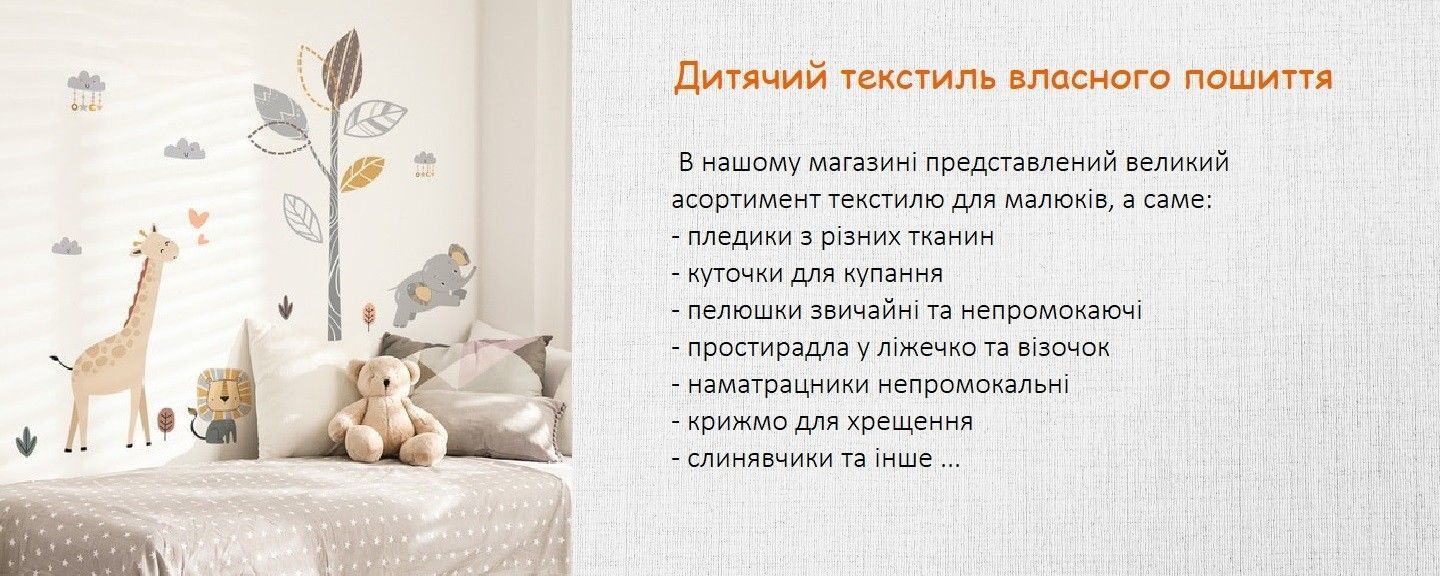 Дитячий текстиль власного пошиття

В нашому магазині представлений великий асортимент текстилю для малюків, а саме:
- пледики з різних тканин
- куточки для купання
- пелюшки звичайні та непромокаючі
- простирадла у ліжечко та візочок
- наматрацники непромокальні
- крижмо для хрещення
- слинявчики та інше ...